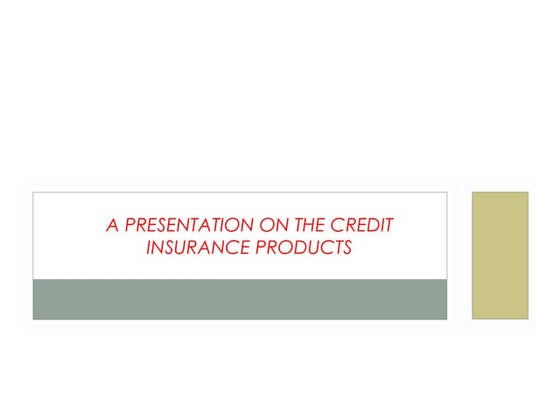 A PRESENTATION ON THE CREDIT INSURANCE PRODUCTS